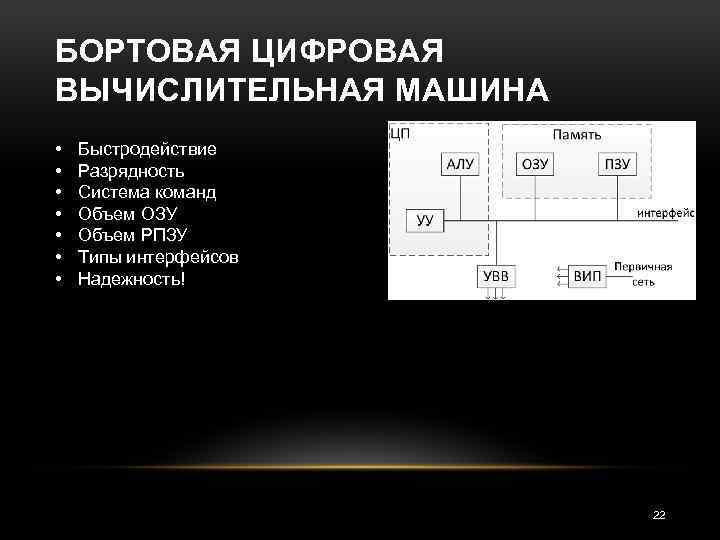 БОРТОВАЯ ЦИФРОВАЯ ВЫЧИСЛИТЕЛЬНАЯ МАШИНА

• Быстродействие
• Разрядность
• Система команд
• Объем ОЗУ
• Объем РПЗУ
• Типы интерфейсов
• Надежность!

ЦП
Память
АЛУ
ОЗУ
ПЗУ
УУ
интерфейс
УВВ
ВИП
Первичная сеть

22